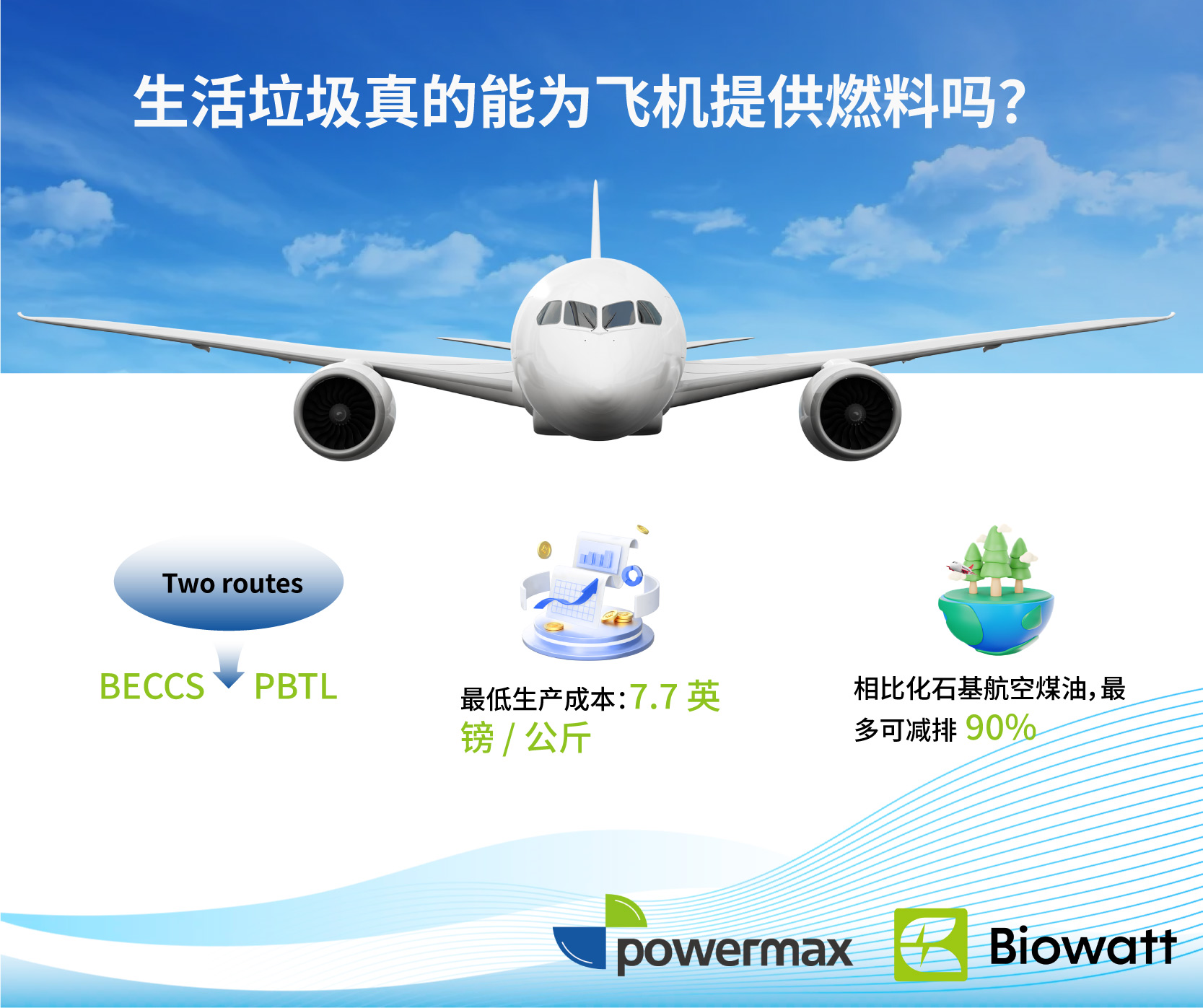 生活垃圾真的能为飞机提供燃料吗?

Two routes

BECCS PBTL

最低生产成本:7.7 英镑 / 公斤

相比化石基航空煤油,最多可减排 90%

powermax

Biowatt